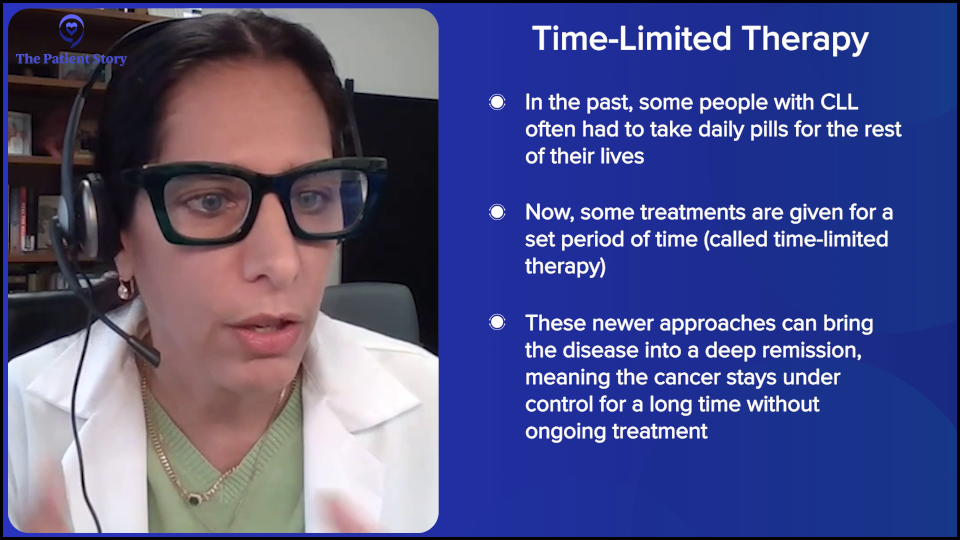 The Patient Story

Time-Limited Therapy

In the past, some people with CLL often had to take daily pills for the rest of their lives

Now, some treatments are given for a set period of time (called time-limited therapy)

These newer approaches can bring the disease into a deep remission, meaning the cancer stays under control for a long time without ongoing treatment